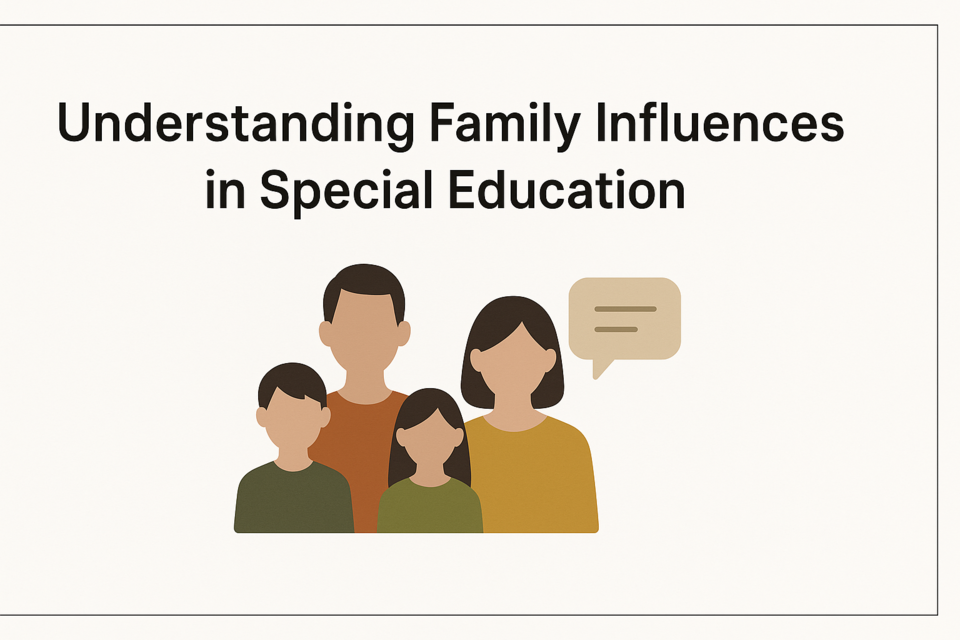 Understanding Family Influences in Special Education